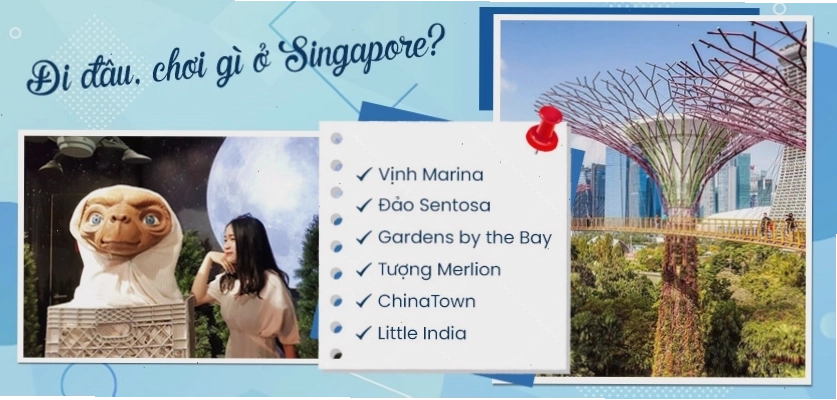 Đi đâu, chơi gì ở Singapore?

✓ Vịnh Marina
✓ Đảo Sentosa
✓ Gardens by the Bay
✓ Tượng Merlion
✓ ChinaTown
✓ Little India